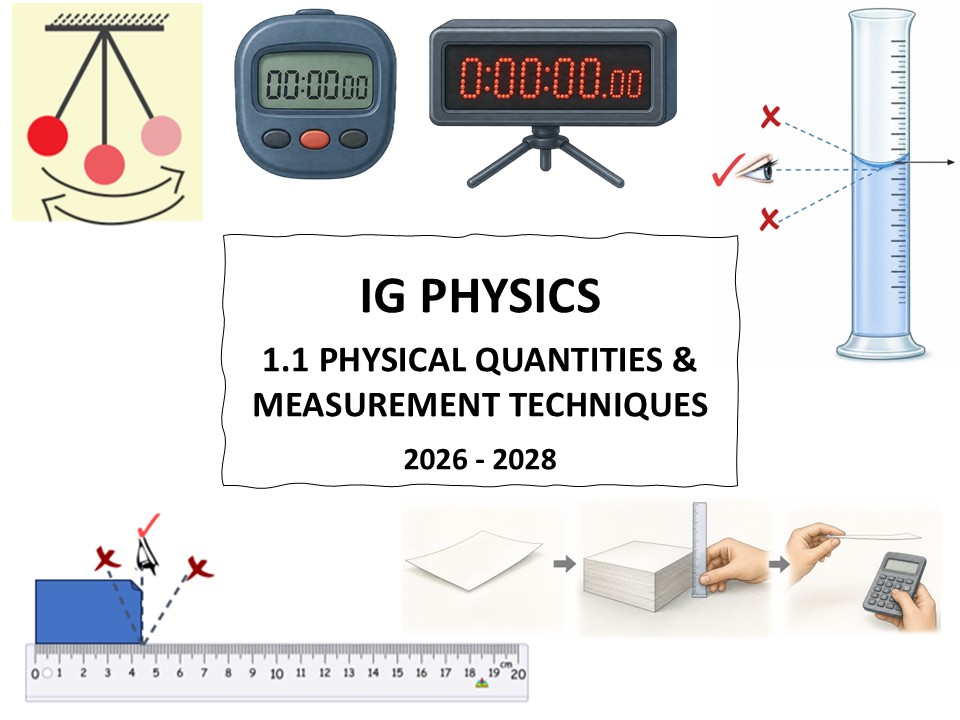 00:00 00

0:00:00.00

IG PHYSICS

1.1 PHYSICAL QUANTITIES & MEASUREMENT TECHNIQUES

2026 - 2028

0 1 2 3 4 5 6 7 8 9 10 11 12 13 14 15 16 17 18 19 20 cm